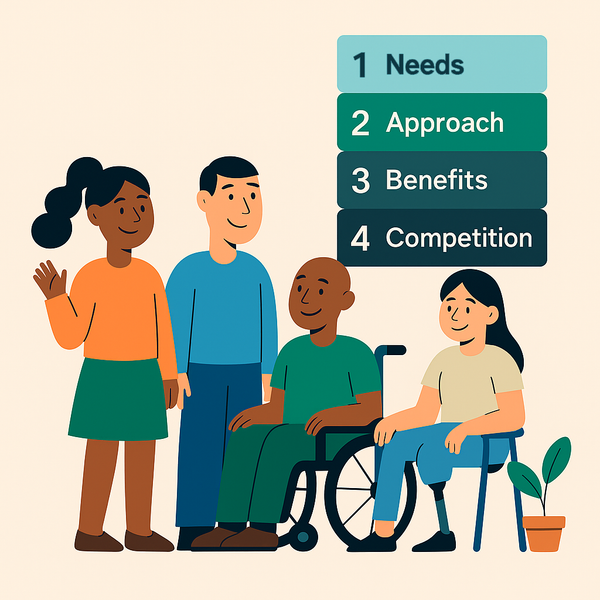 1 Needs
2 Approach
3 Benefits
4 Competition